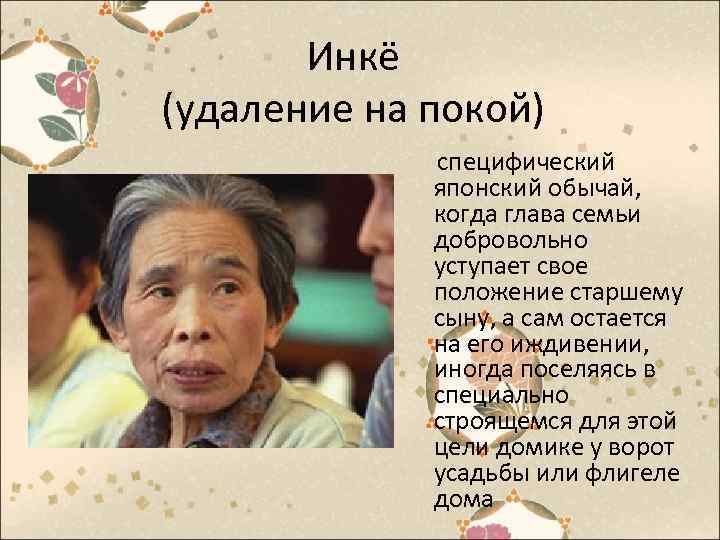 Инкё
(удаление на покой)

специфический японский обычай, когда глава семьи добровольно уступает свое положение старшему сыну, а сам остается на его иждивении, иногда поселяясь в специально строящемся для этой цели домике у ворот усадьбы или флигеле дома